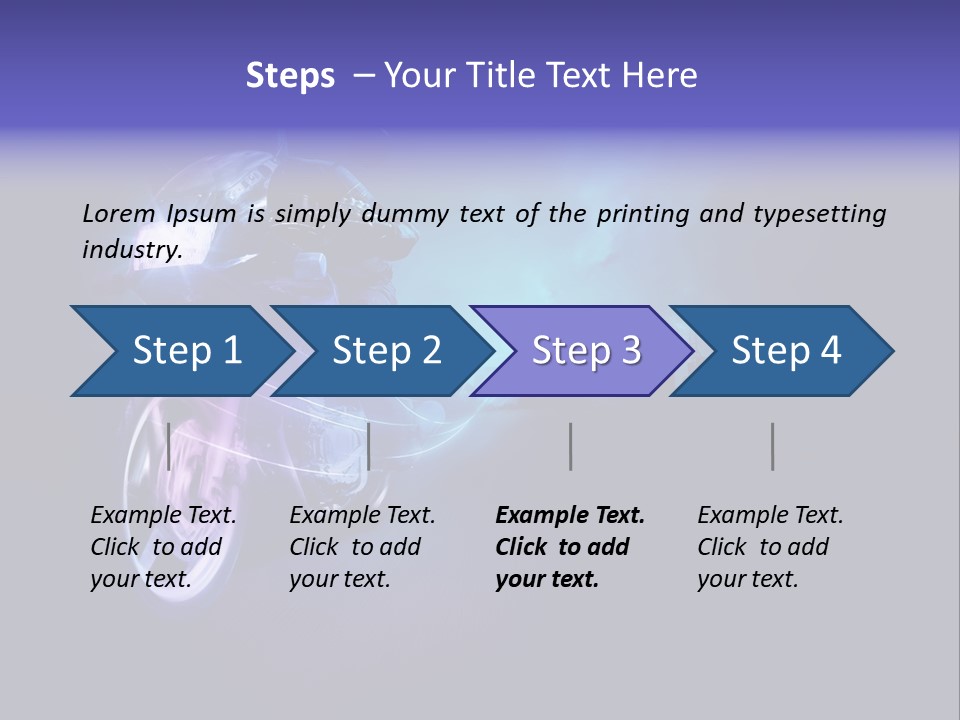 Steps – Your Title Text Here

Lorem Ipsum is simply dummy text of the printing and typesetting industry.

Step 1

Step 2

Step 3

Step 4

Example Text. Click to add your text.

Example Text. Click to add your text.

Example Text. Click to add your text.

Example Text. Click to add your text.